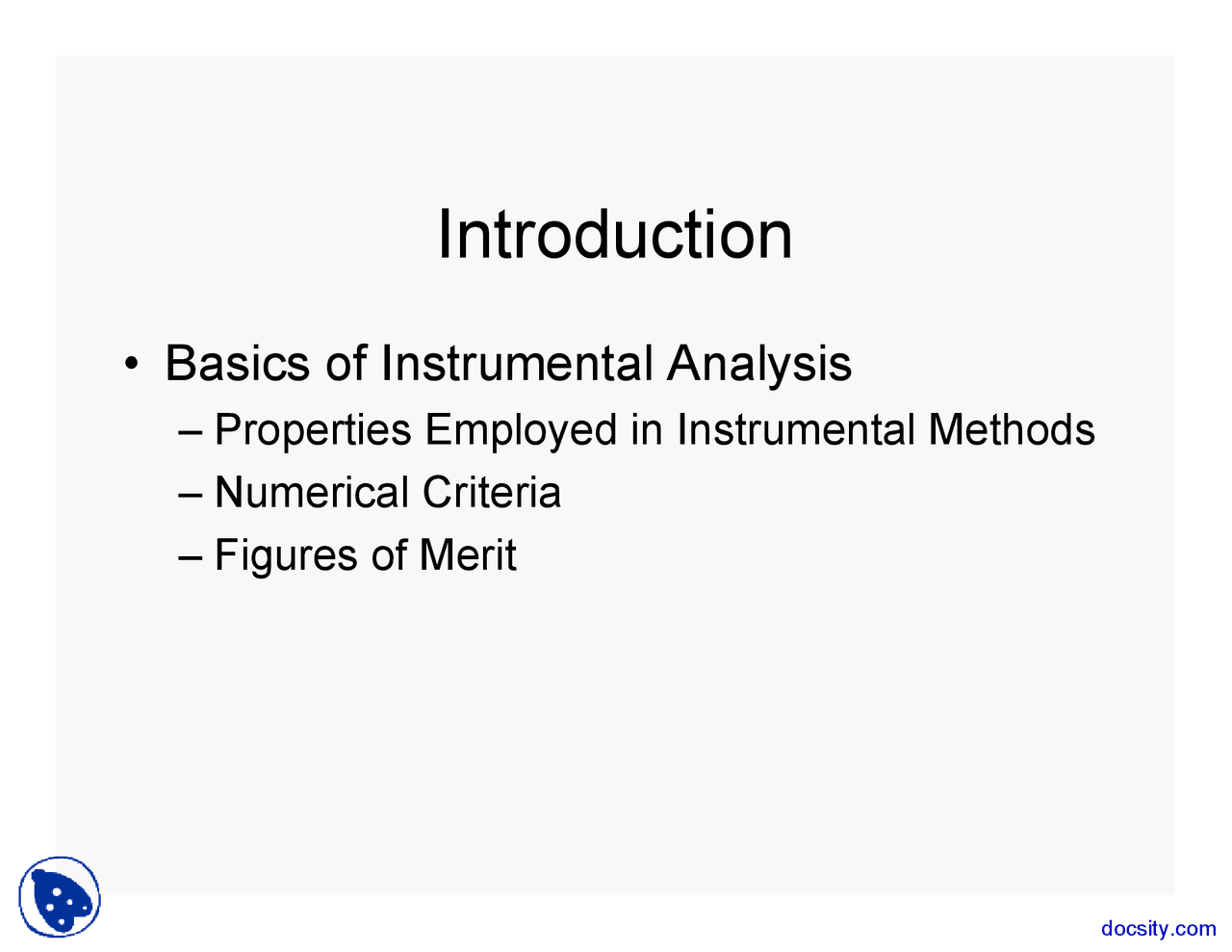 Introduction

• Basics of Instrumental Analysis

– Properties Employed in Instrumental Methods

– Numerical Criteria

– Figures of Merit

docsity.com